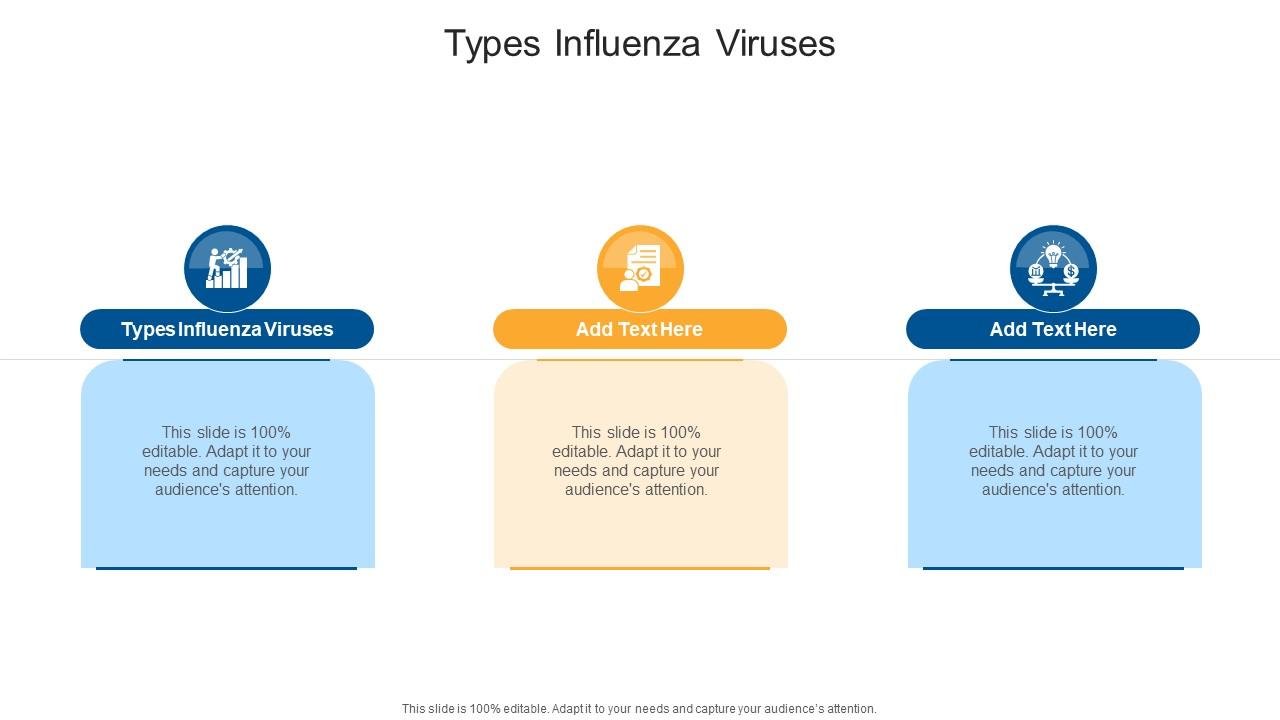 Types Influenza Viruses

Types Influenza Viruses

This slide is 100% editable. Adapt it to your needs and capture your audience's attention.

Add Text Here

This slide is 100% editable. Adapt it to your needs and capture your audience's attention.

Add Text Here

This slide is 100% editable. Adapt it to your needs and capture your audience's attention.

This slide is 100% editable. Adapt it to your needs and capture your audience's attention.